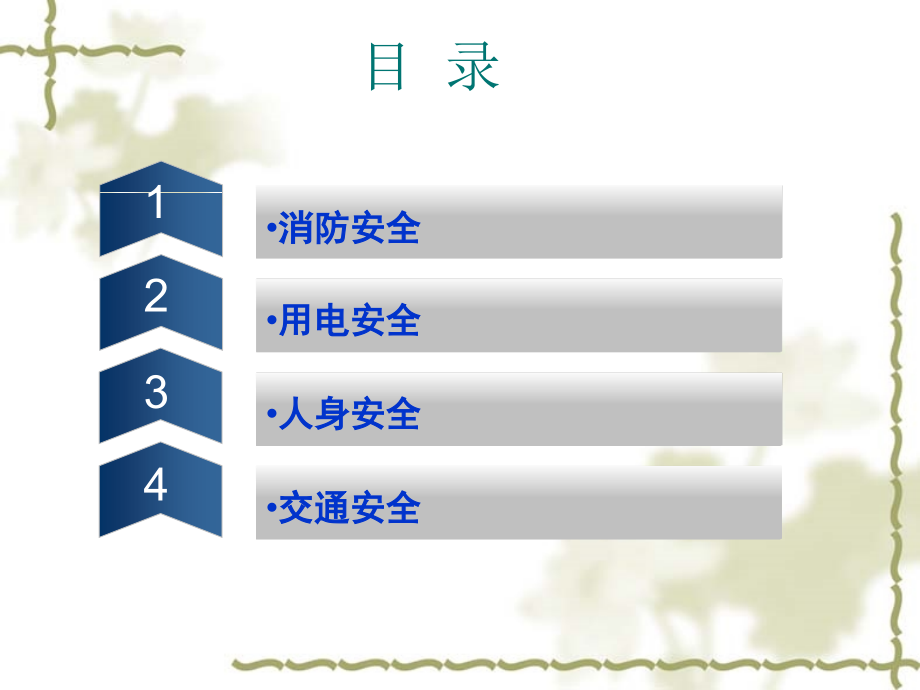 目 录

1

•消防安全

2

•用电安全

3

•人身安全

4

•交通安全